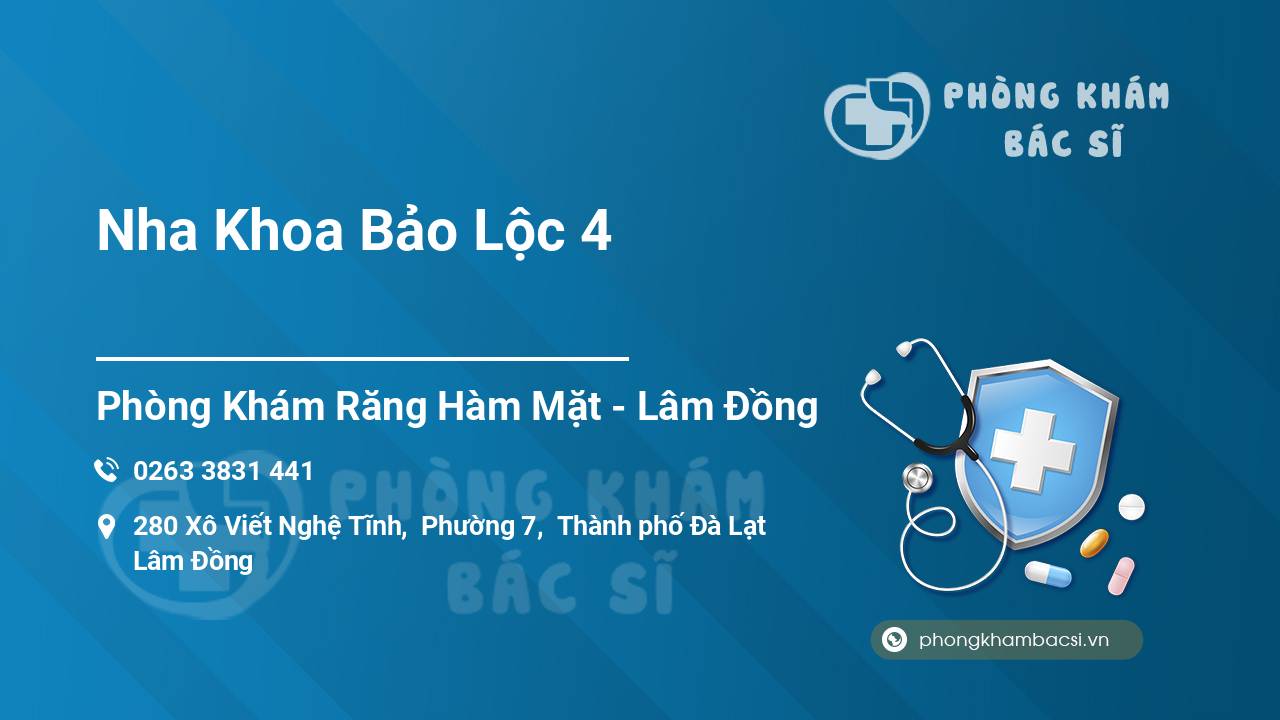 PHÒNG KHÁM BÁC SĨ

Nha Khoa Bảo Lộc 4

Phòng Khám Răng Hàm Mặt - Lâm Đồng

0263 3831 441

280 Xô Viết Nghệ Tĩnh, Phường 7, Thành phố Đà Lạt Lâm Đồng

PHÒNG KHÁM BÁC SĨ

phongkhambacsi.vn